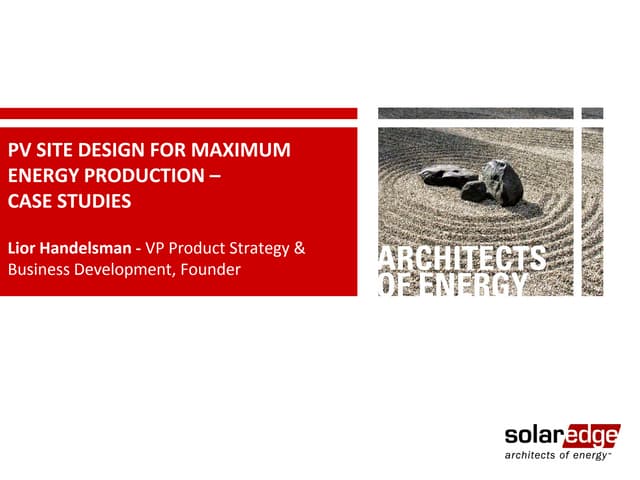 PV SITE DESIGN FOR MAXIMUM ENERGY PRODUCTION – CASE STUDIES

Lior Handelsman - VP Product Strategy & Business Development, Founder

ARCHITECTS OF ENERGY

solaredge
architects of energy™